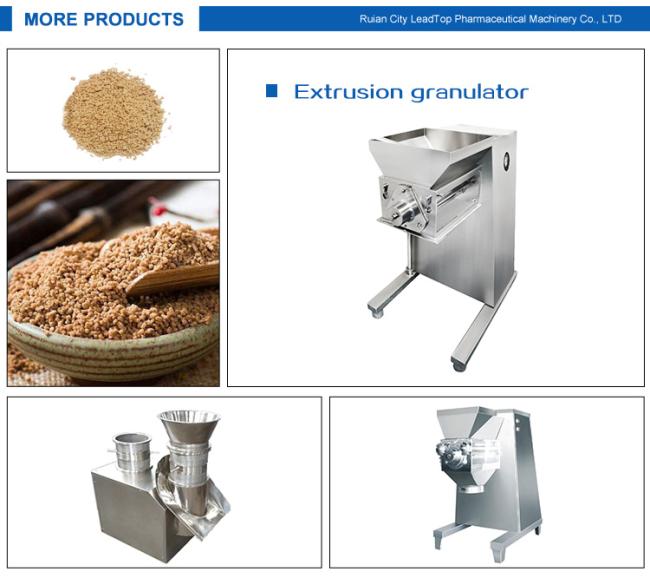 MORE PRODUCTS

Ruian City LeadTop Pharmaceutical Machinery Co., LTD

Extrusion granulator